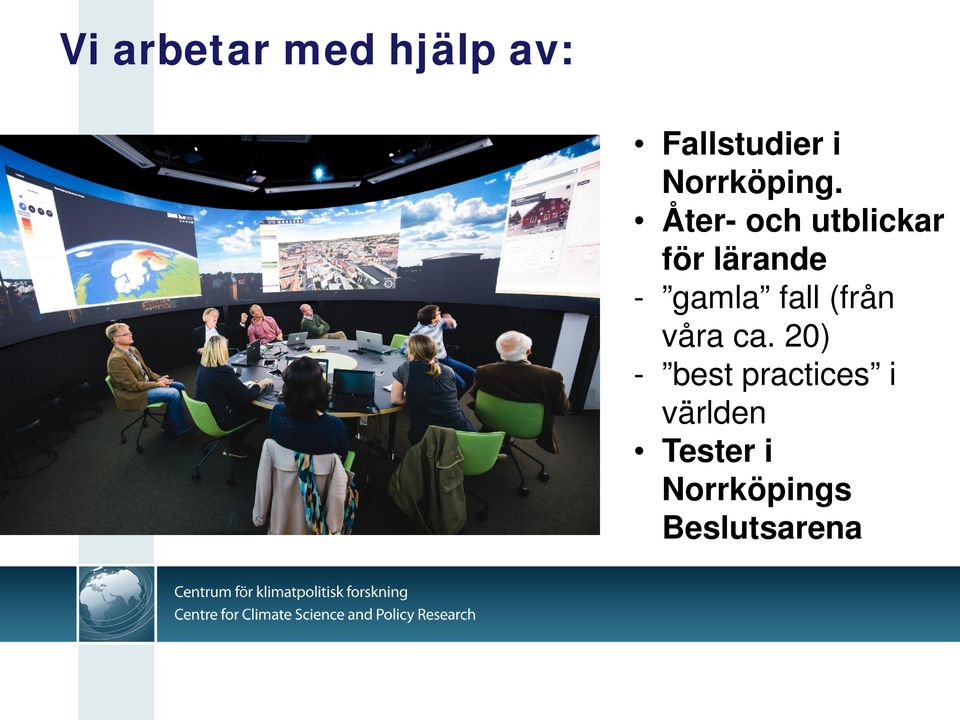 Vi arbetar med hjälp av:

• Fallstudier i Norrköping.
• Åter- och utblickar för lärande
- ”gamla” fall (från våra ca. 20)
- ”best practices” i världen
• Tester i Norrköpings Beslutsarena

Centrum för klimatpolitisk forskning
Centre for Climate Science and Policy Research